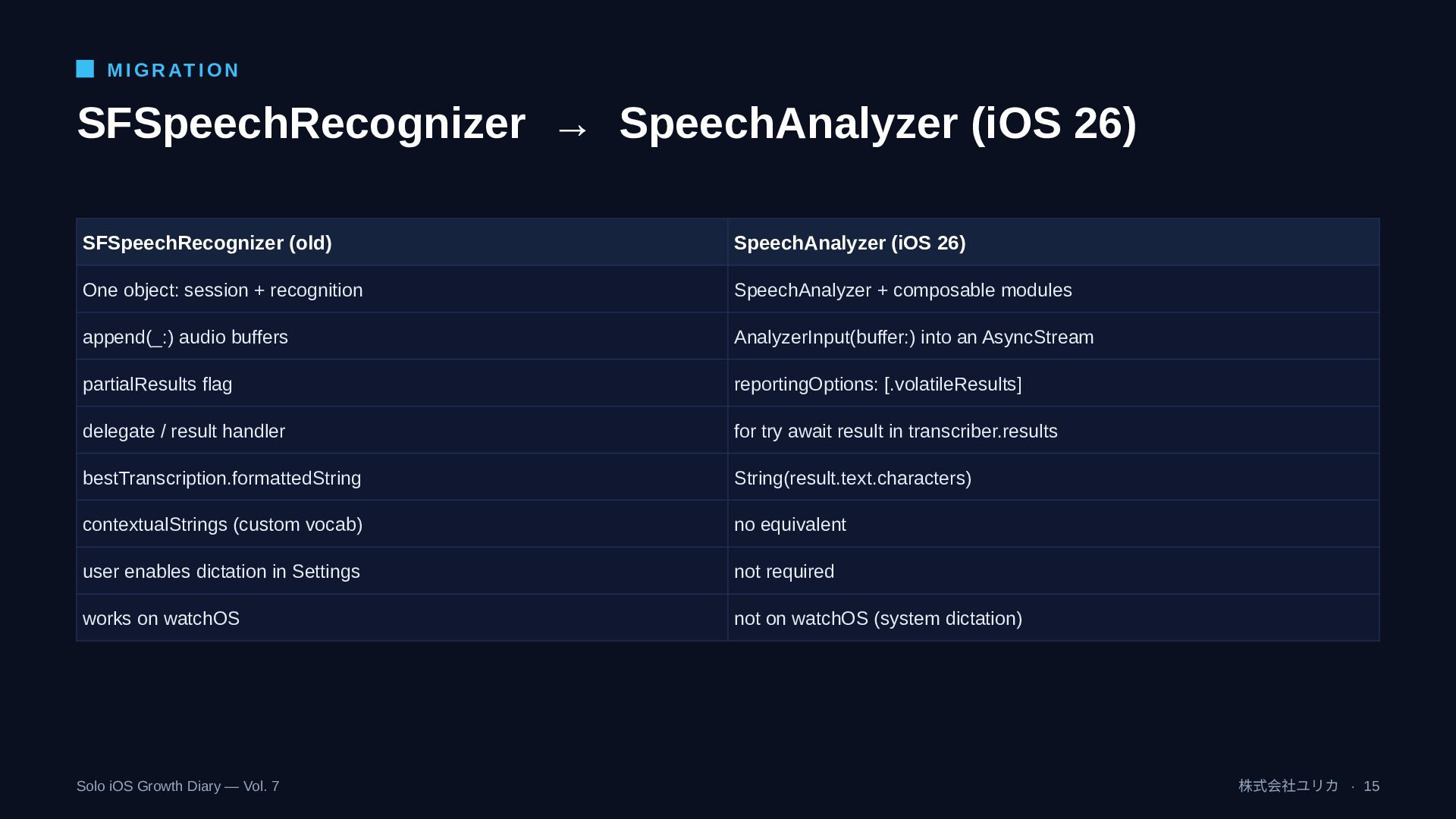 MIGRATION

SFSpeechRecognizer → SpeechAnalyzer (iOS 26)

| SFSpeechRecognizer (old) | SpeechAnalyzer (iOS 26) |
|---|---|
| One object: session + recognition | SpeechAnalyzer + composable modules |
| append(_:) audio buffers | AnalyzerInput(buffer:) into an AsyncStream |
| partialResults flag | reportingOptions: [.volatileResults] |
| delegate / result handler | for try await result in transcriber.results |
| bestTranscription.formattedString | String(result.text.characters) |
| contextualStrings (custom vocab) | no equivalent |
| user enables dictation in Settings | not required |
| works on watchOS | not on watchOS (system dictation) |

Solo iOS Growth Diary — Vol. 7

株式会社ユリカ · 15